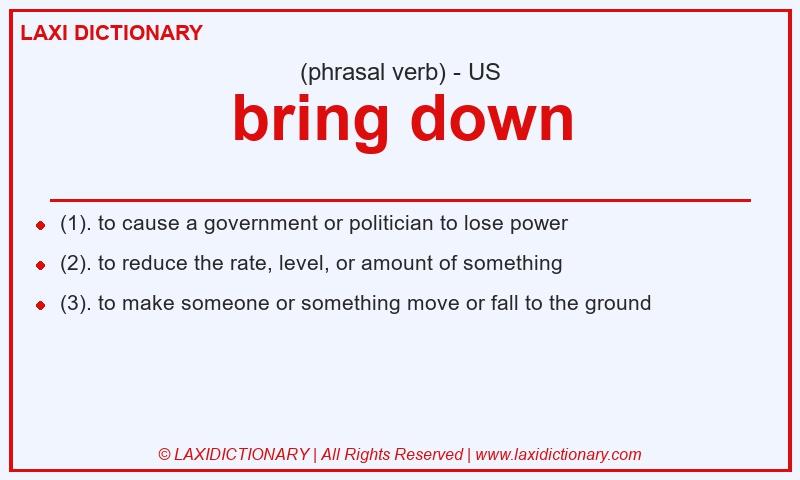 LAXI DICTIONARY

(phrasal verb) - US

bring down

- (1). to cause a government or politician to lose power
- (2). to reduce the rate, level, or amount of something
- (3). to make someone or something move or fall to the ground

© LAXIDICTIONARY | All Rights Reserved | www.laxidictionary.com